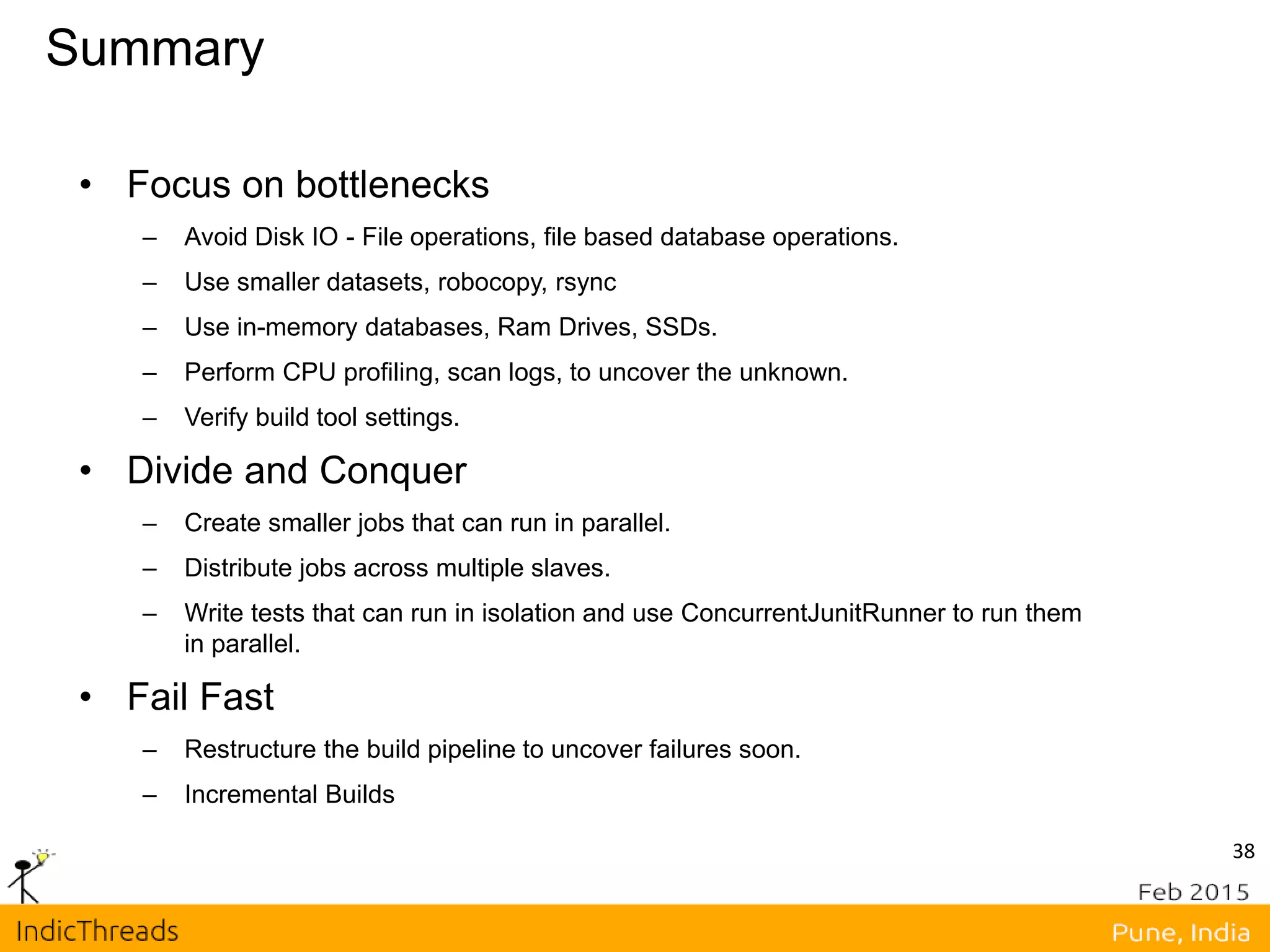 Summary

• Focus on bottlenecks
– Avoid Disk IO - File operations, file based database operations.
– Use smaller datasets, robocopy, rsync
– Use in-memory databases, Ram Drives, SSDs.
– Perform CPU profiling, scan logs, to uncover the unknown.
– Verify build tool settings.

• Divide and Conquer
– Create smaller jobs that can run in parallel.
– Distribute jobs across multiple slaves.
– Write tests that can run in isolation and use ConcurrentJunitRunner to run them in parallel.

• Fail Fast
– Restructure the build pipeline to uncover failures soon.
– Incremental Builds

38

Feb 2015

IndicThreads

Pune, India